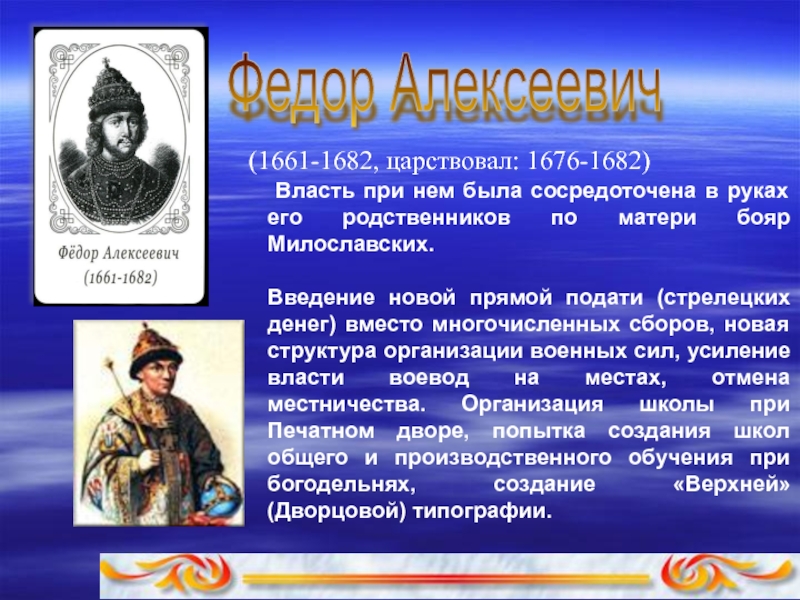 Фёдор Алексеевич
(1661-1682)

Федор Алексеевич

(1661-1682, царствовал: 1676-1682)

Власть при нем была сосредоточена в руках его родственников по матери бояр Милославских.

Введение новой прямой подати (стрелецких денег) вместо многочисленных сборов, новая структура организации военных сил, усиление власти воевод на местах, отмена местничества. Организация школы при Печатном дворе, попытка создания школ общего и производственного обучения при богодельнях, создание «Верхней» (Дворцовой) типографии.